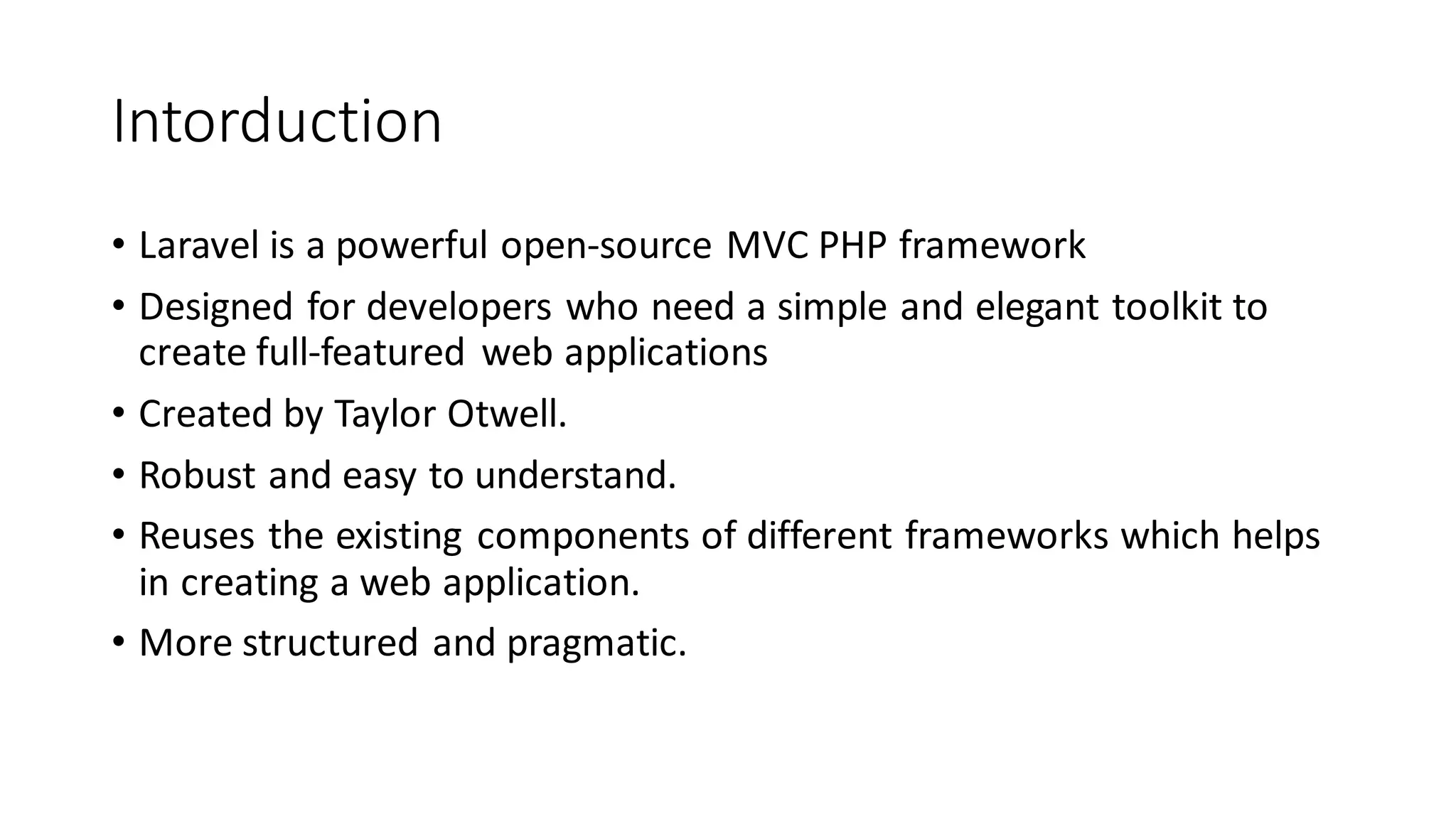 Intorduction

• Laravel is a powerful open-source MVC PHP framework
• Designed for developers who need a simple and elegant toolkit to create full-featured web applications
• Created by Taylor Otwell.
• Robust and easy to understand.
• Reuses the existing components of different frameworks which helps in creating a web application.
• More structured and pragmatic.